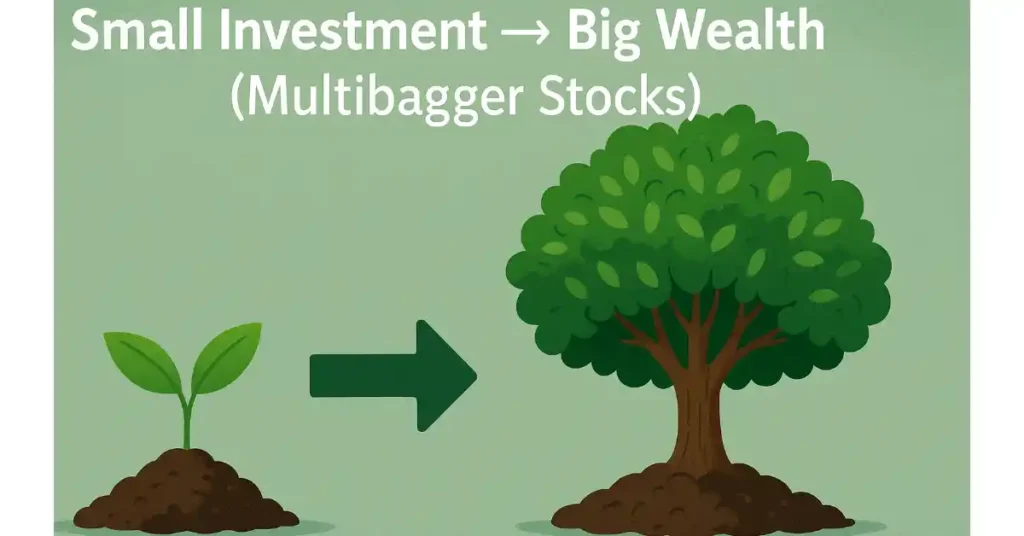 Small Investment → Big Wealth
(Multibagger Stocks)